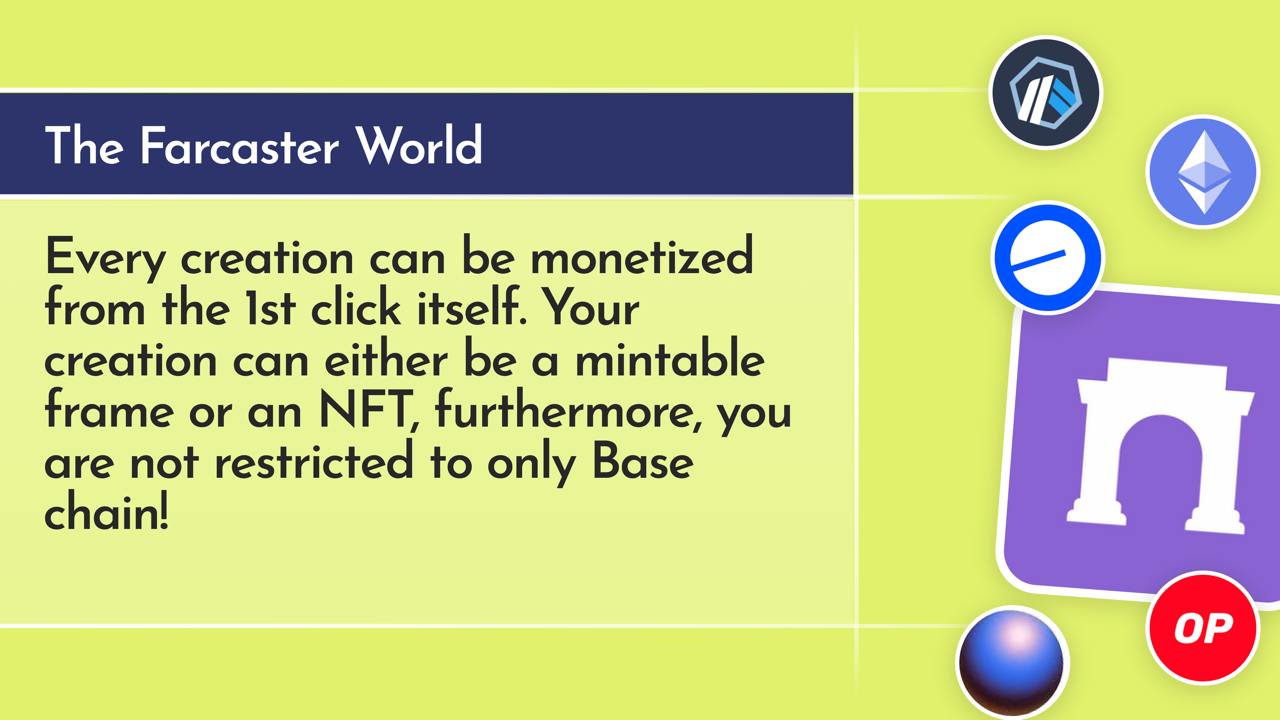 The Farcaster World

Every creation can be monetized from the 1st click itself. Your creation can either be a mintable frame or an NFT, furthermore, you are not restricted to only Base chain!

OP